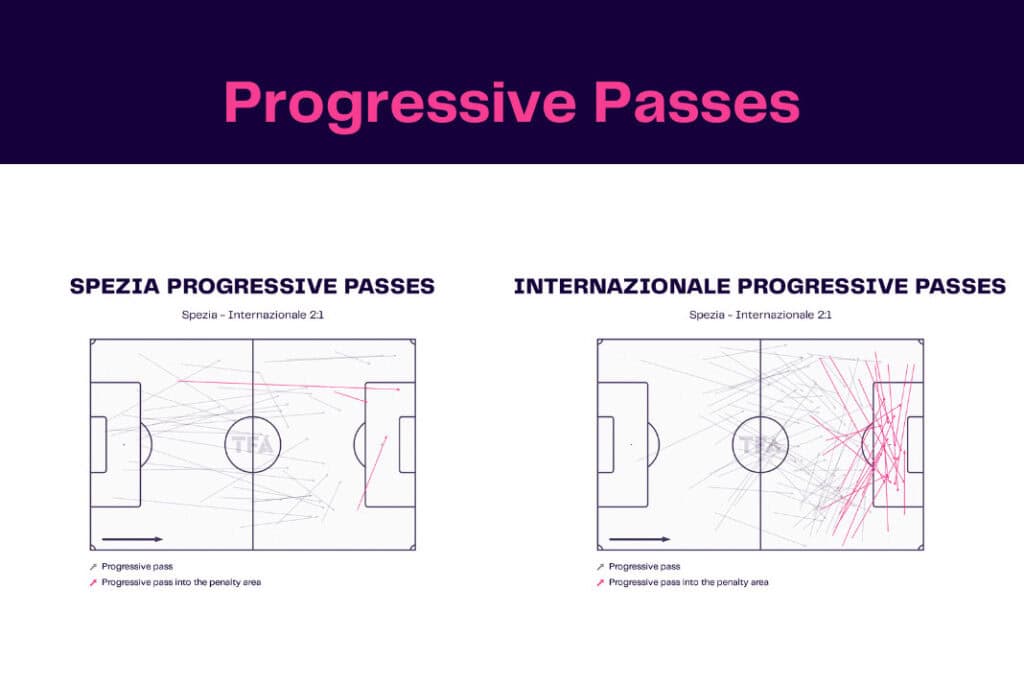 Progressive Passes

SPEZIA PROGRESSIVE PASSES

Spezia - Internazionale 2:1

TFA

Progressive pass
Progressive pass into the penalty area

INTERNAZIONALE PROGRESSIVE PASSES

Spezia - Internazionale 2:1

TFA

Progressive pass
Progressive pass into the penalty area